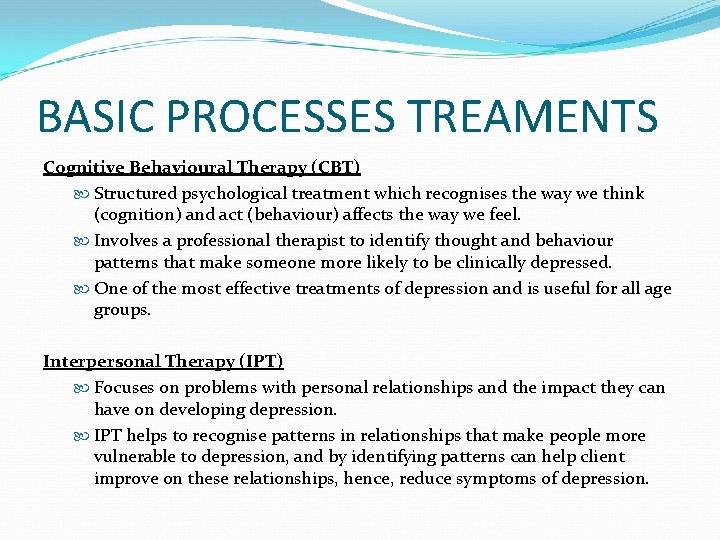 BASIC PROCESSES TREAMENTS

Cognitive Behavioural Therapy (CBT)

Structured psychological treatment which recognises the way we think (cognition) and act (behaviour) affects the way we feel.

Involves a professional therapist to identify thought and behaviour patterns that make someone more likely to be clinically depressed.

One of the most effective treatments of depression and is useful for all age groups.

Interpersonal Therapy (IPT)

Focuses on problems with personal relationships and the impact they can have on developing depression.

IPT helps to recognise patterns in relationships that make people more vulnerable to depression, and by identifying patterns can help client improve on these relationships, hence, reduce symptoms of depression.